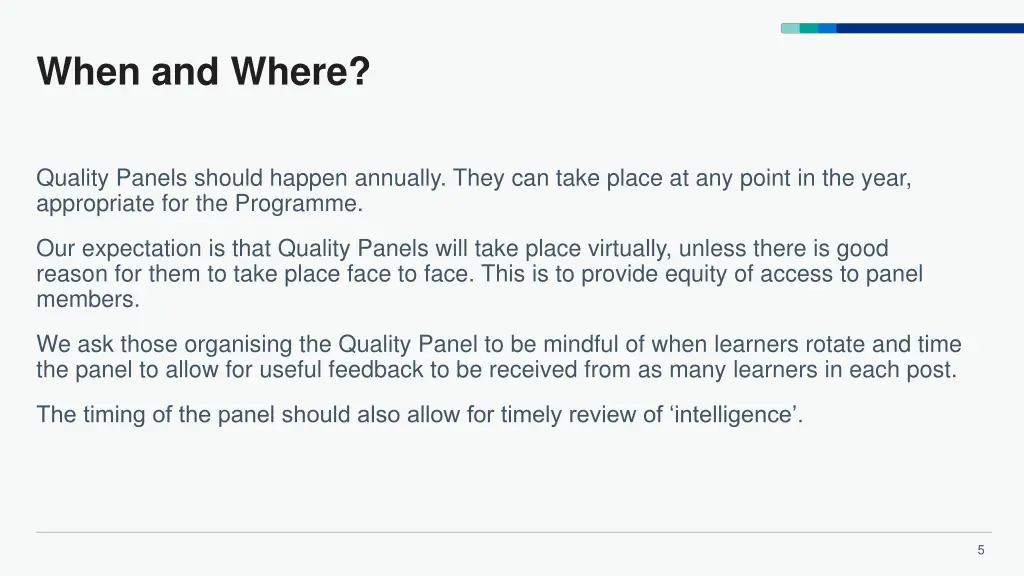 When and Where?

Quality Panels should happen annually. They can take place at any point in the year, appropriate for the Programme.

Our expectation is that Quality Panels will take place virtually, unless there is good reason for them to take place face to face. This is to provide equity of access to panel members.

We ask those organising the Quality Panel to be mindful of when learners rotate and time the panel to allow for useful feedback to be received from as many learners in each post.

The timing of the panel should also allow for timely review of ‘intelligence’.

5